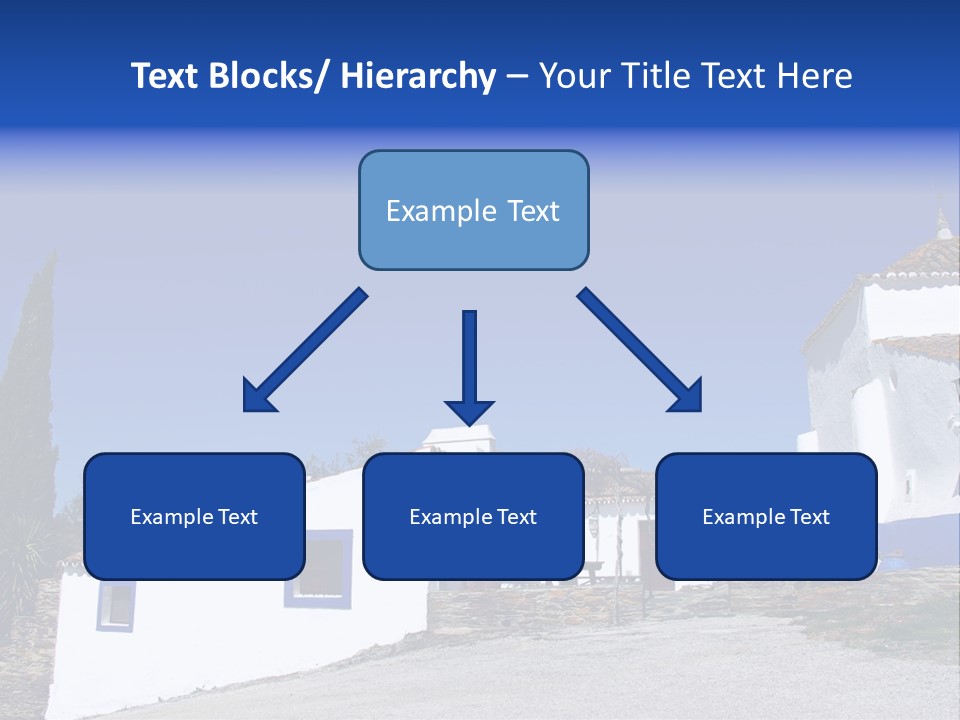 Text Blocks/ Hierarchy – Your Title Text Here

Example Text

Example Text

Example Text

Example Text